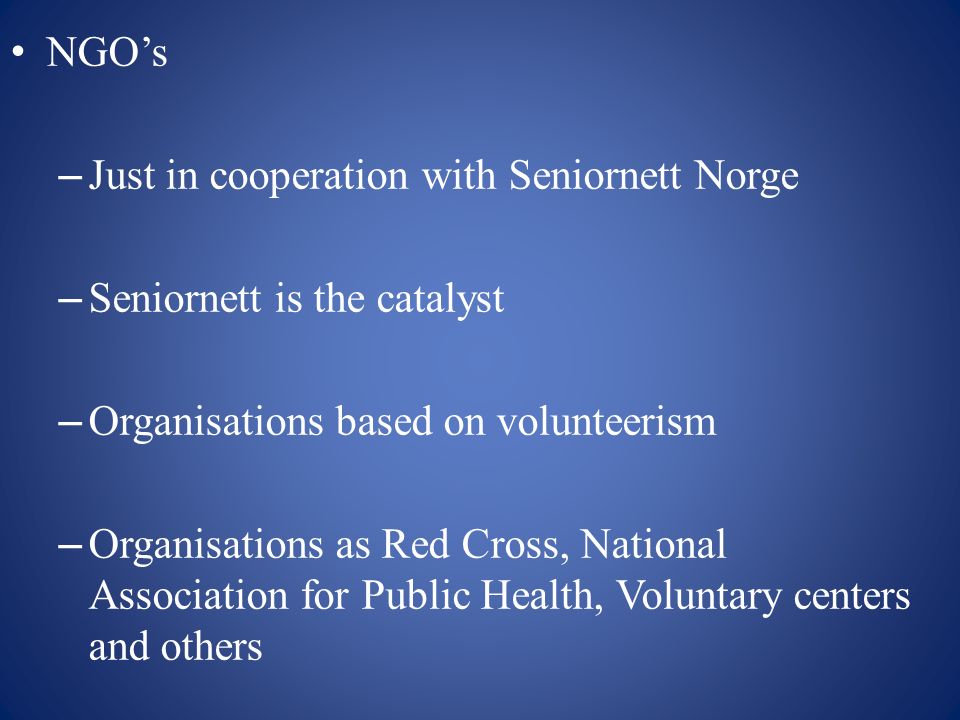 • NGO’s

– Just in cooperation with Seniornett Norge

– Seniornett is the catalyst

– Organisations based on volunteerism

– Organisations as Red Cross, National Association for Public Health, Voluntary centers and others